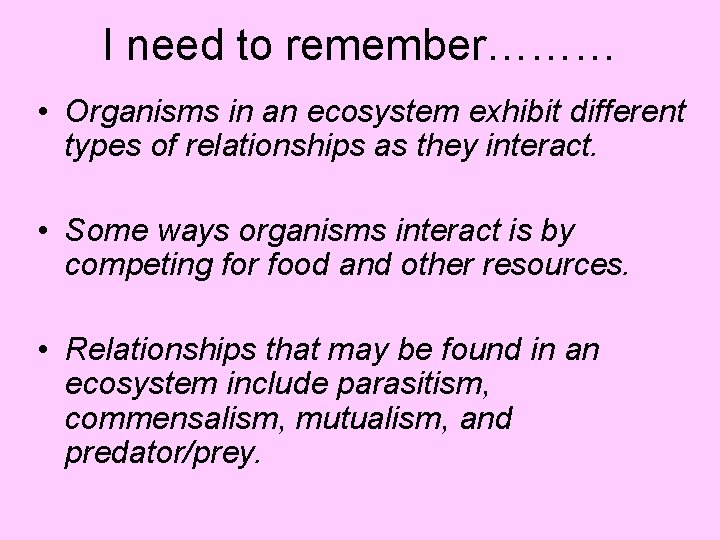 I need to remember………

• Organisms in an ecosystem exhibit different types of relationships as they interact.

• Some ways organisms interact is by competing for food and other resources.

• Relationships that may be found in an ecosystem include parasitism, commensalism, mutualism, and predator/prey.